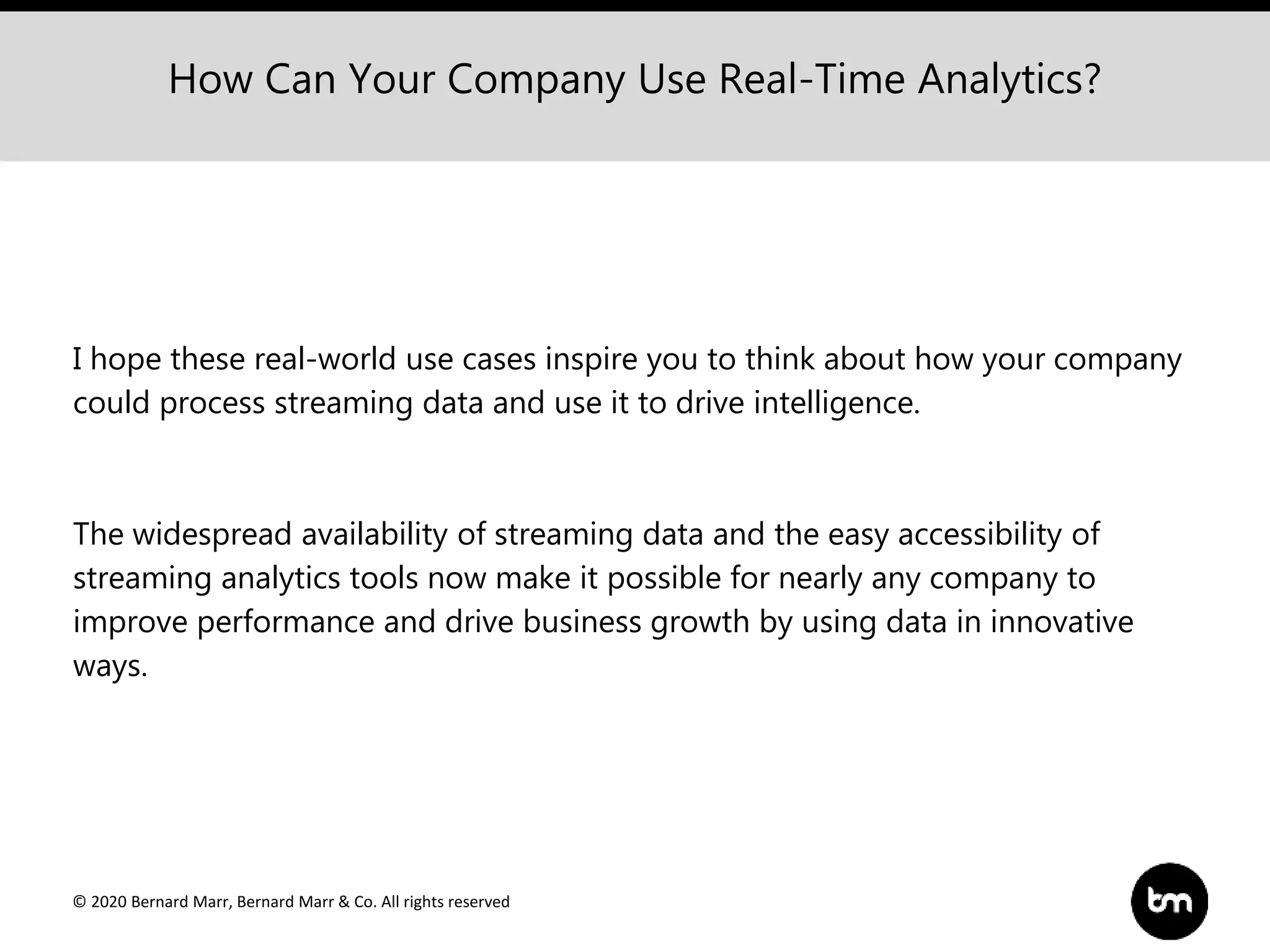 How Can Your Company Use Real-Time Analytics?

I hope these real-world use cases inspire you to think about how your company could process streaming data and use it to drive intelligence.

The widespread availability of streaming data and the easy accessibility of streaming analytics tools now make it possible for nearly any company to improve performance and drive business growth by using data in innovative ways.

© 2020 Bernard Marr, Bernard Marr & Co. All rights reserved

bm